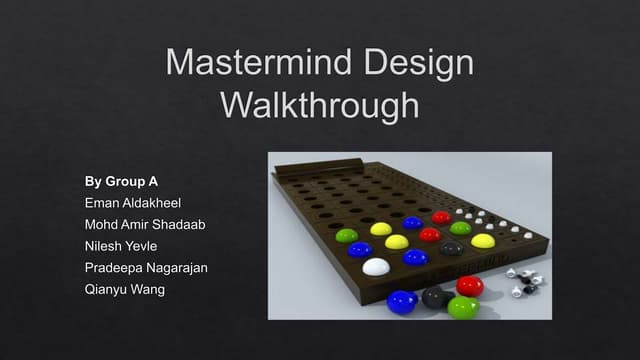 Mastermind Design Walkthrough

By Group A
Eman Aldakheel
Mohd Amir Shadaab
Nilesh Yevle
Pradeepa Nagarajan
Qianyu Wang